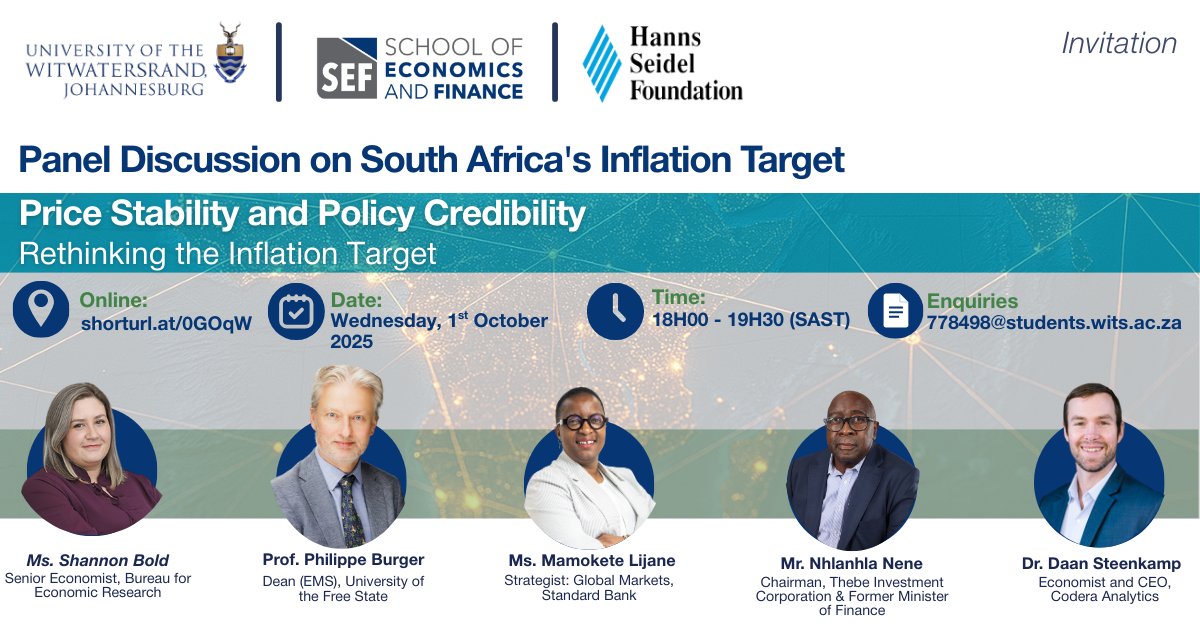 UNIVERSITY OF THE WITWATERSRAND, JOHANNESBURG

SEF SCHOOL OF ECONOMICS AND FINANCE

Hanns Seidel Foundation

Invitation

Panel Discussion on South Africa's Inflation Target

Price Stability and Policy Credibility

Rethinking the Inflation Target

Online: shorturl.at/0GOqW

Date: Wednesday, 1$^{st}$ October 2025

Time: 18H00 - 19H30 (SAST)

Enquiries 778498@students.wits.ac.za

Ms. Shannon Bold
Senior Economist, Bureau for Economic Research

Prof. Philippe Burger
Dean (EMS), University of the Free State

Ms. Mamokete Lijane
Strategist: Global Markets, Standard Bank

Mr. Nhlanhla Nene
Chairman, Thebe Investment Corporation & Former Minister of Finance

Dr. Daan Steenkamp
Economist and CEO, Codera Analytics